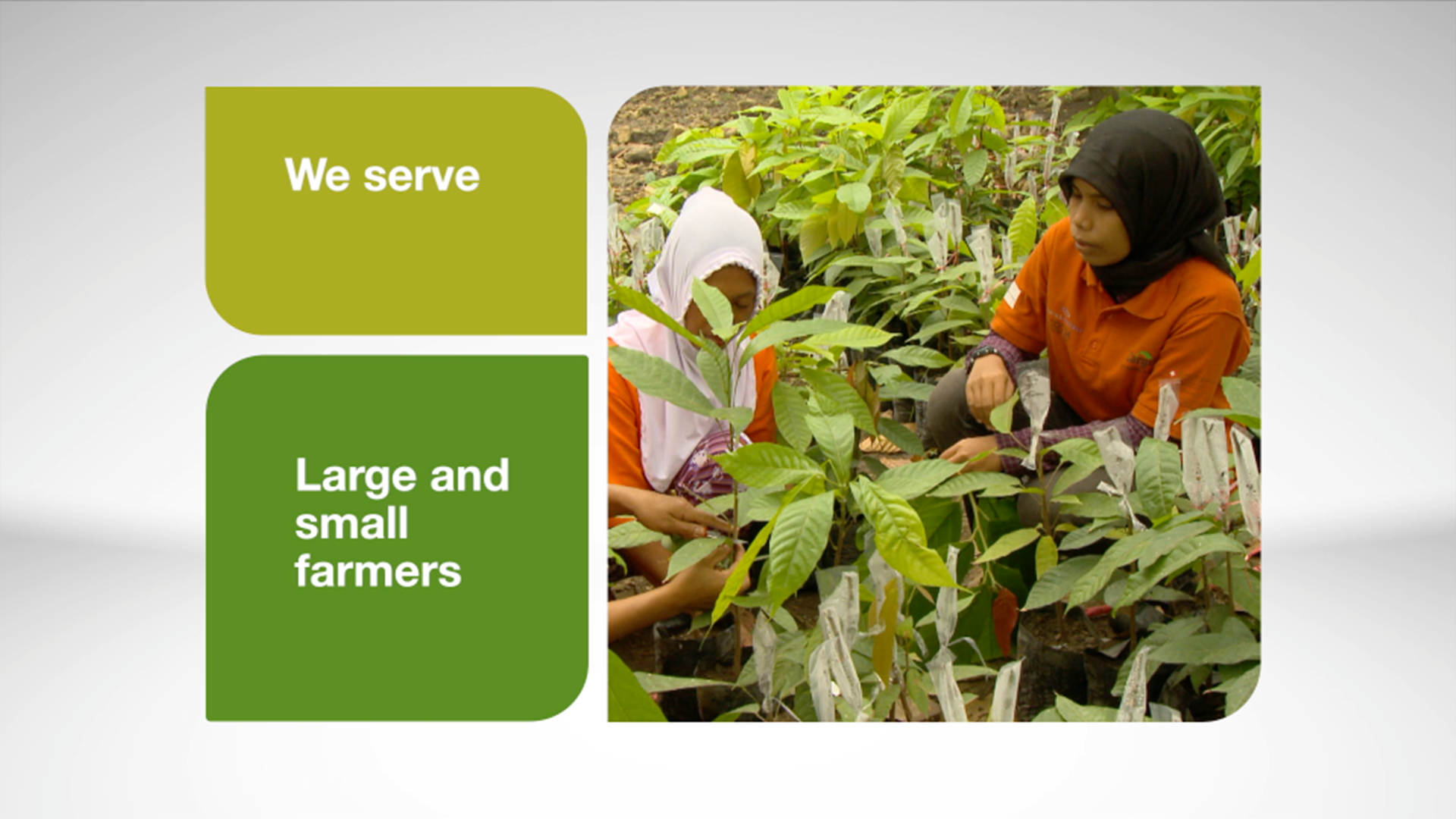 We serve

Large and small farmers